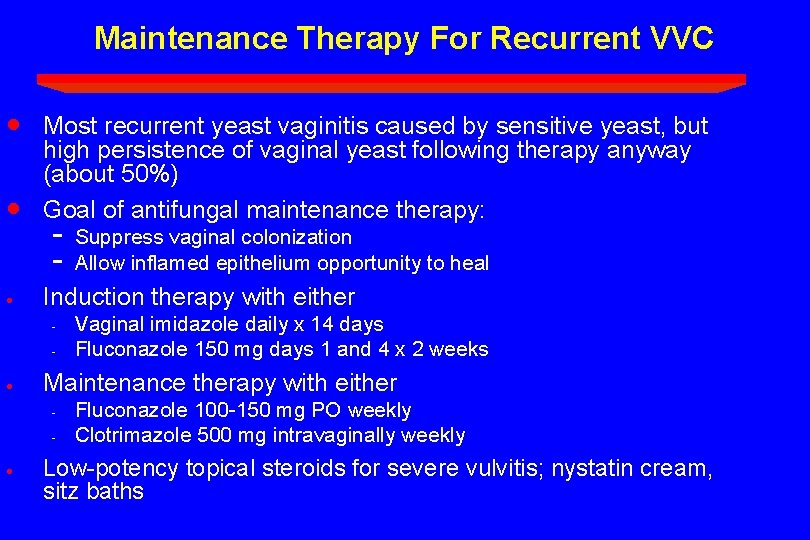 Maintenance Therapy For Recurrent VVC

• Most recurrent yeast vaginitis caused by sensitive yeast, but high persistence of vaginal yeast following therapy anyway (about 50%)

• Goal of antifungal maintenance therapy:
- Suppress vaginal colonization
- Allow inflamed epithelium opportunity to heal

• Induction therapy with either
- Vaginal imidazole daily x 14 days
- Fluconazole 150 mg days 1 and 4 x 2 weeks

• Maintenance therapy with either
- Fluconazole 100-150 mg PO weekly
- Clotrimazole 500 mg intravaginally weekly

• Low-potency topical steroids for severe vulvitis; nystatin cream, sitz baths